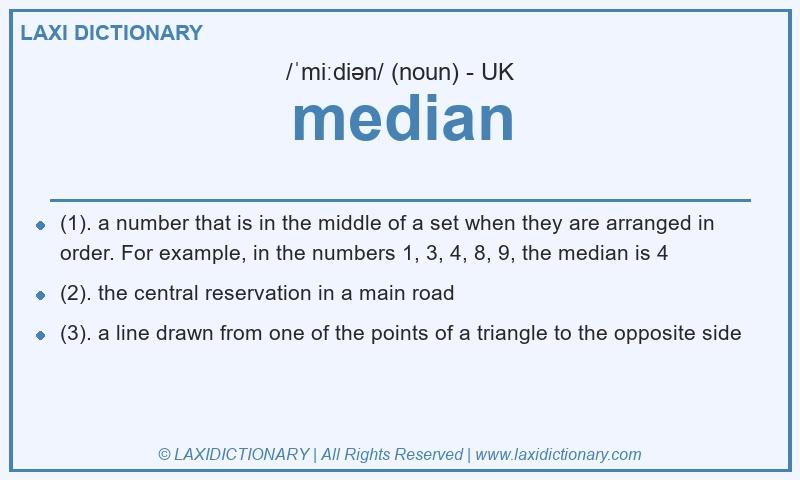 LAXI DICTIONARY

/ˈmiːdiən/ (noun) - UK

median

- (1). a number that is in the middle of a set when they are arranged in order. For example, in the numbers 1, 3, 4, 8, 9, the median is 4
- (2). the central reservation in a main road
- (3). a line drawn from one of the points of a triangle to the opposite side

© LAXIDICTIONARY | All Rights Reserved | www.laxidictionary.com